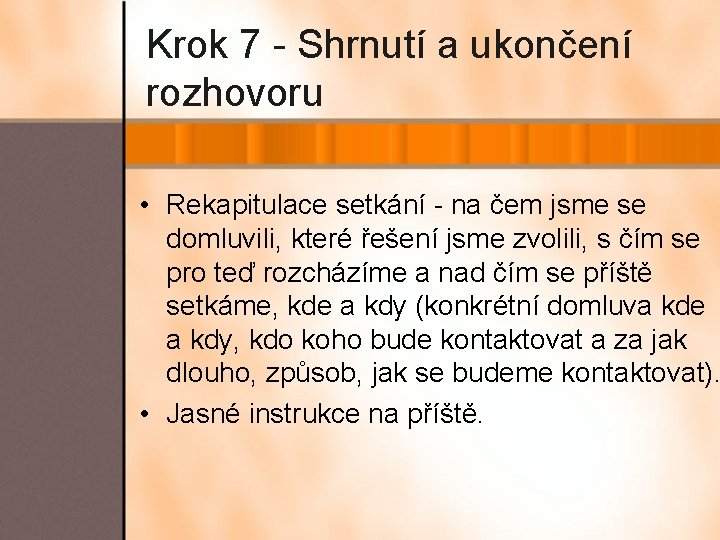 Krok 7 - Shrnutí a ukončení rozhovoru

• Rekapitulace setkání - na čem jsme se domluvili, které řešení jsme zvolili, s čím se pro teď rozcházíme a nad čím se příště setkáme, kde a kdy (konkrétní domluva kde a kdy, kdo koho bude kontaktovat a za jak dlouho, způsob, jak se budeme kontaktovat).
• Jasné instrukce na příště.